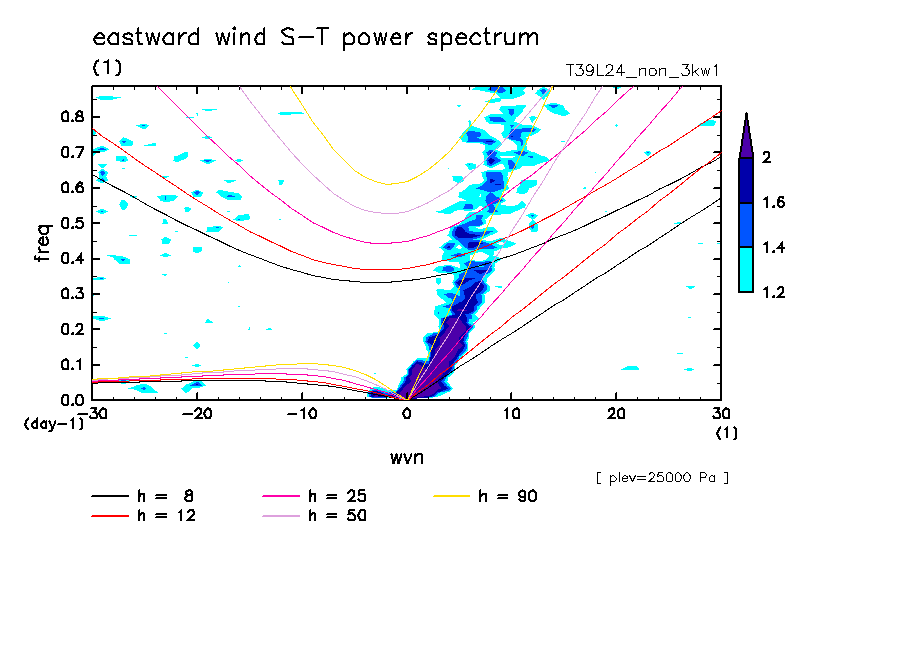 eastward wind S-T power spectrum

(1)

T39L24_non_3kw1

freq

0.8
0.7
0.6
0.5
0.4
0.3
0.2
0.1
0.0

(day-1)

-30 -20 -10 0 10 20 30

(1)

wvn

2
1.6
1.4
1.2

[ plev=25000 Pa ]

h = 8
h = 12
h = 25
h = 50
h = 90